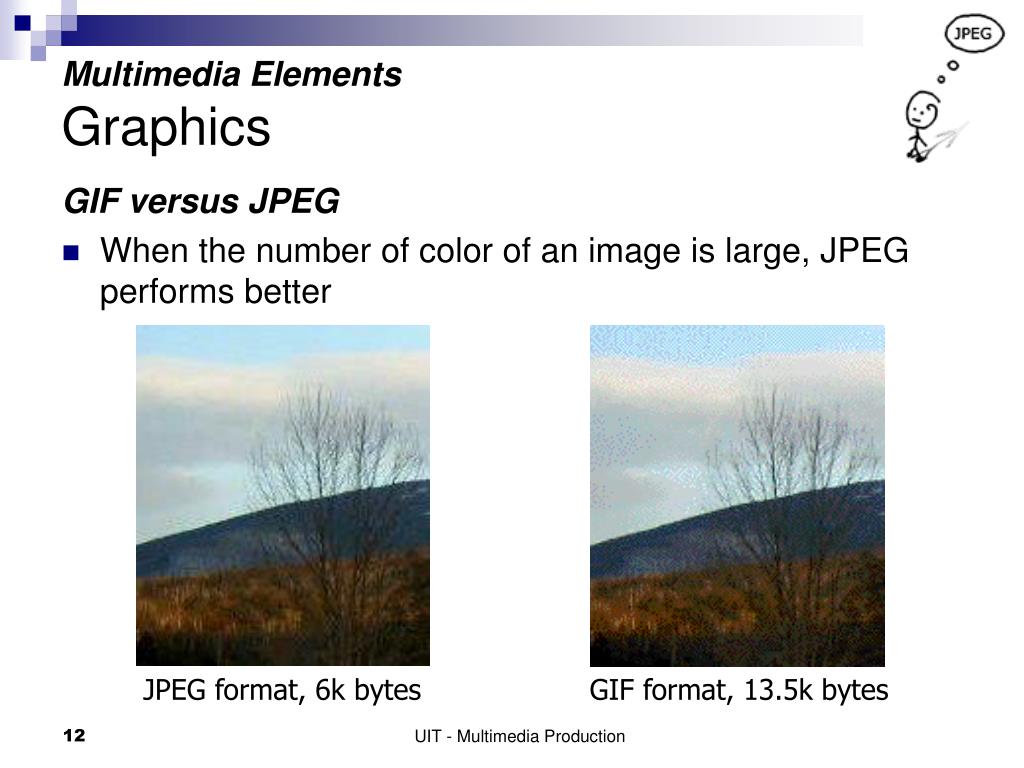 JPEG

Multimedia Elements
Graphics

GIF versus JPEG

When the number of color of an image is large, JPEG performs better

JPEG format, 6k bytes

GIF format, 13.5k bytes

12

UIT - Multimedia Production